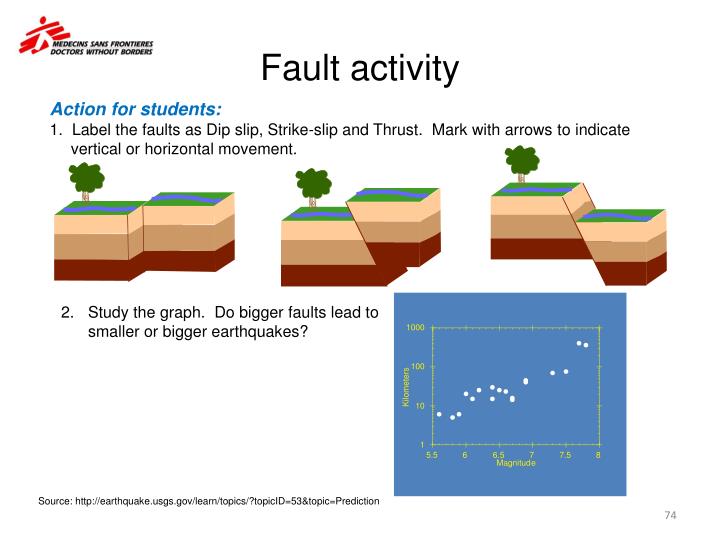 MEDECINS SANS FRONTIERES
DOCTORS WITHOUT BORDERS

Fault activity

Action for students:

1. Label the faults as Dip slip, Strike-slip and Thrust. Mark with arrows to indicate vertical or horizontal movement.

2. Study the graph. Do bigger faults lead to smaller or bigger earthquakes?

1000
100
10
1
Kilometers
5.5 6 6.5 7 7.5 8
Magnitude

Source: http://earthquake.usgs.gov/learn/topics/?topicID=53&topic=Prediction

74